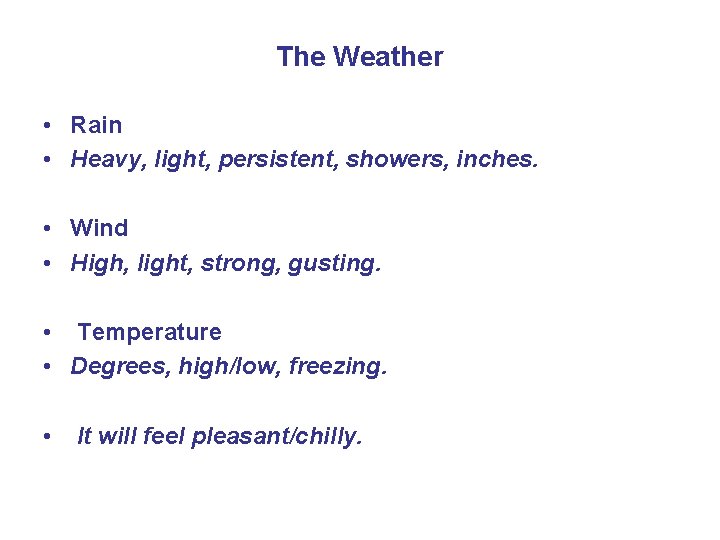 The Weather

• Rain
• Heavy, light, persistent, showers, inches.

• Wind
• High, light, strong, gusting.

• Temperature
• Degrees, high/low, freezing.

• It will feel pleasant/chilly.